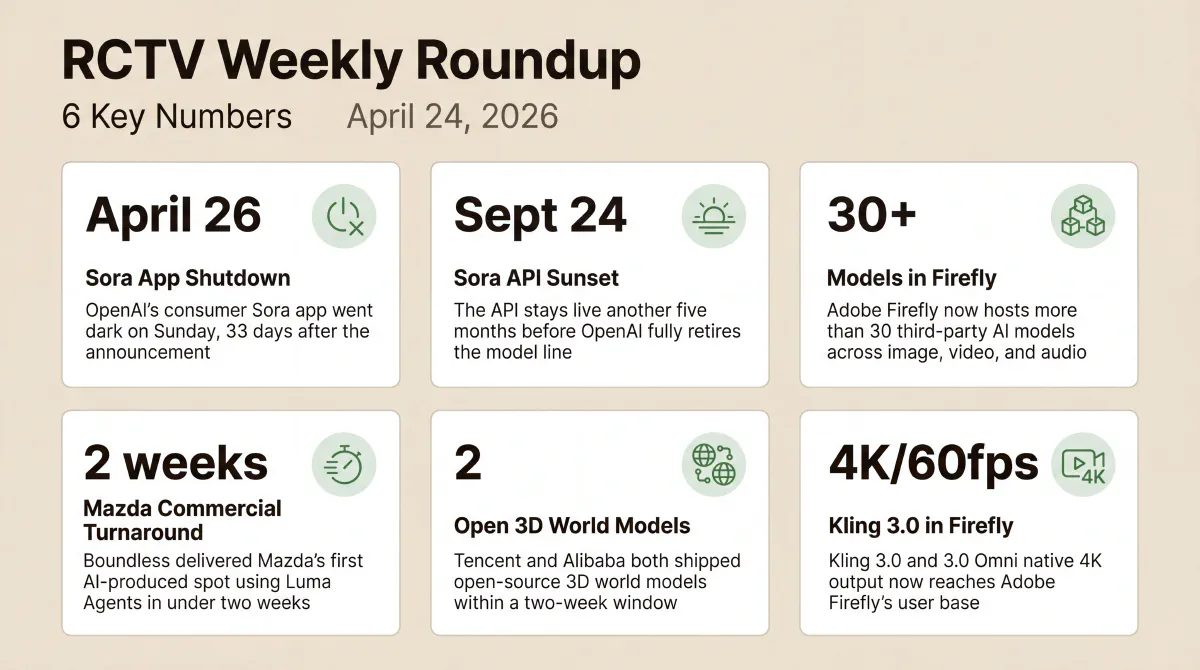 RCTV Weekly Roundup

6 Key Numbers April 24, 2026

April 26

Sora App Shutdown

OpenAI's consumer Sora app went dark on Sunday, 33 days after the announcement

Sept 24

Sora API Sunset

The API stays live another five months before OpenAI fully retires the model line

30+

Models in Firefly

Adobe Firefly now hosts more than 30 third-party AI models across image, video, and audio

2 weeks

Mazda Commercial Turnaround

Boundless delivered Mazda's first AI-produced spot using Luma Agents in under two weeks

2

Open 3D World Models

Tencent and Alibaba both shipped open-source 3D world models within a two-week window

4K/60fps

4K

Kling 3.0 in Firefly

Kling 3.0 and 3.0 Omni native 4K output now reaches Adobe Firefly's user base